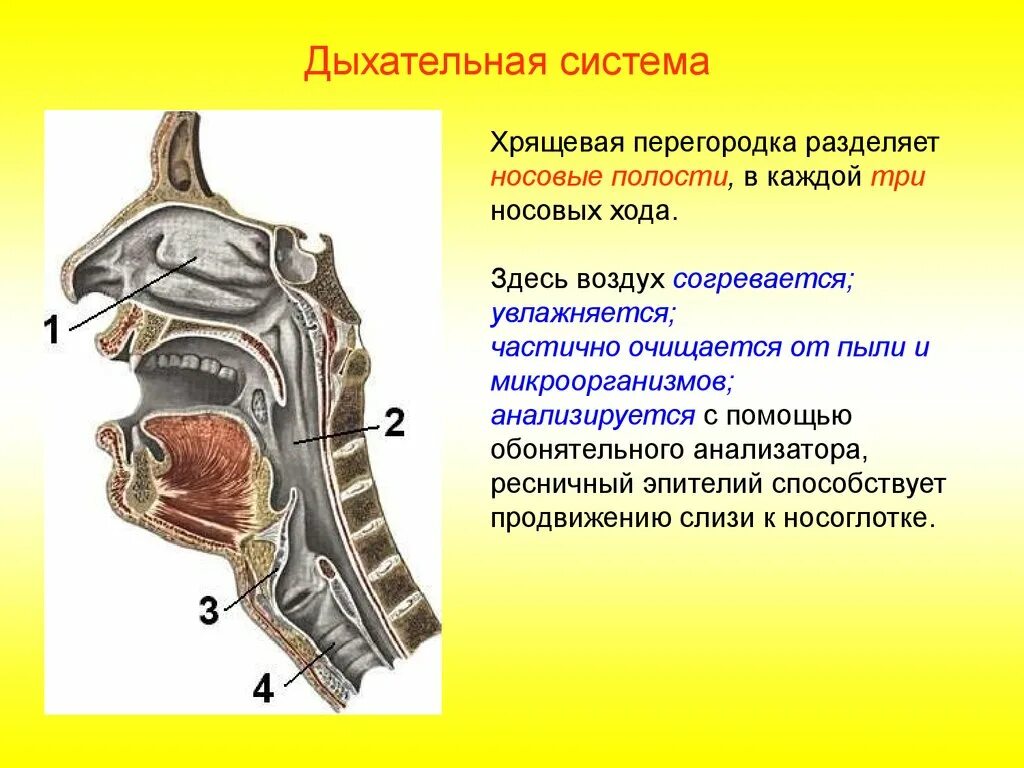 Дыхательная система

1

2

3

4

Хрящевая перегородка разделяет носовые полости, в каждой три носовых хода.

Здесь воздух согревается;
увлажняется;
частично очищается от пыли и микроорганизмов;
анализируется с помощью обонятельного анализатора, ресничный эпителий способствует продвижению слизи к носоглотке.